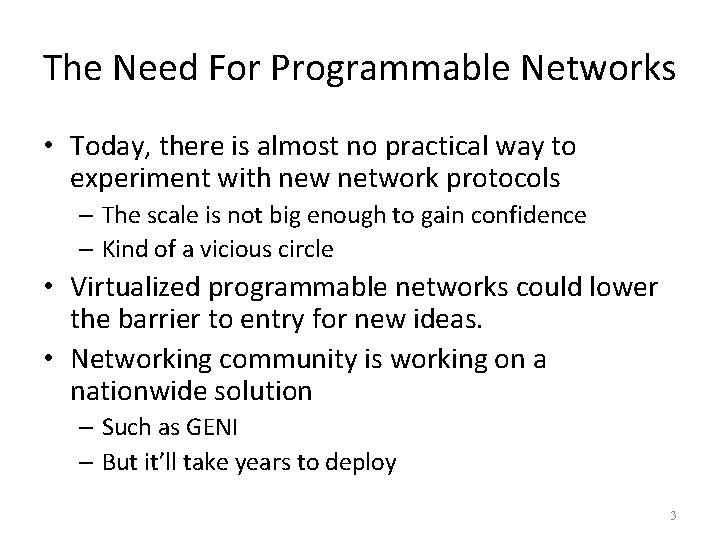 The Need For Programmable Networks

• Today, there is almost no practical way to experiment with new network protocols
  – The scale is not big enough to gain confidence
  – Kind of a vicious circle
• Virtualized programmable networks could lower the barrier to entry for new ideas.
• Networking community is working on a nationwide solution
  – Such as GENI
  – But it'll take years to deploy

3